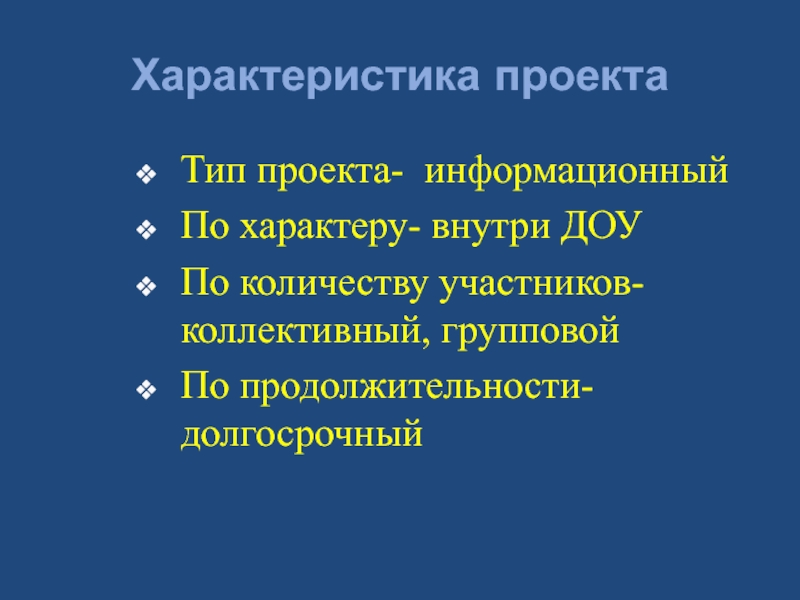 Характеристика проекта

❖ Тип проекта- информационный
❖ По характеру- внутри ДОУ
❖ По количеству участников- коллективный, групповой
❖ По продолжительности- долгосрочный